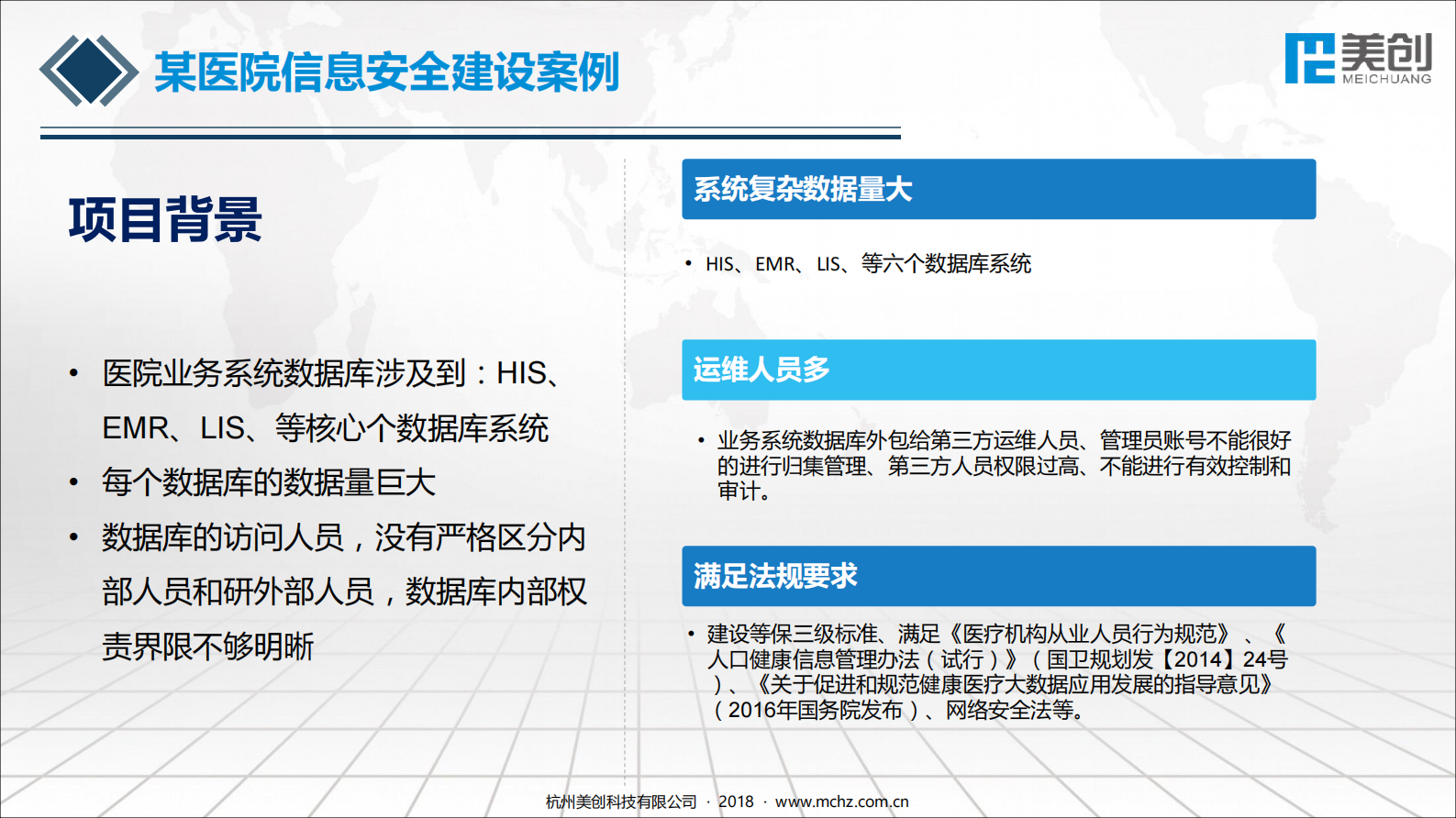 某医院信息安全建设案例

美创
MEICHUANG

项目背景

• 医院业务系统数据库涉及到：HIS、EMR、LIS、等核心个数据库系统
• 每个数据库的数据量巨大
• 数据库的访问人员，没有严格区分内部人员和研外部人员，数据库内部权责界限不够明晰

系统复杂数据量大

• HIS、EMR、LIS、等六个数据库系统

运维人员多

• 业务系统数据库外包给第三方运维人员、管理员账号不能很好的进行归集管理、第三方人员权限过高、不能进行有效控制和审计。

满足法规要求

• 建设等保三级标准、满足《医疗机构从业人员行为规范》、《人口健康信息管理办法（试行）》（国卫规划发【2014】24号）、《关于促进和规范健康医疗大数据应用发展的指导意见》（2016年国务院发布）、网络安全法等。

杭州美创科技有限公司 · 2018 · www.mchz.com.cn